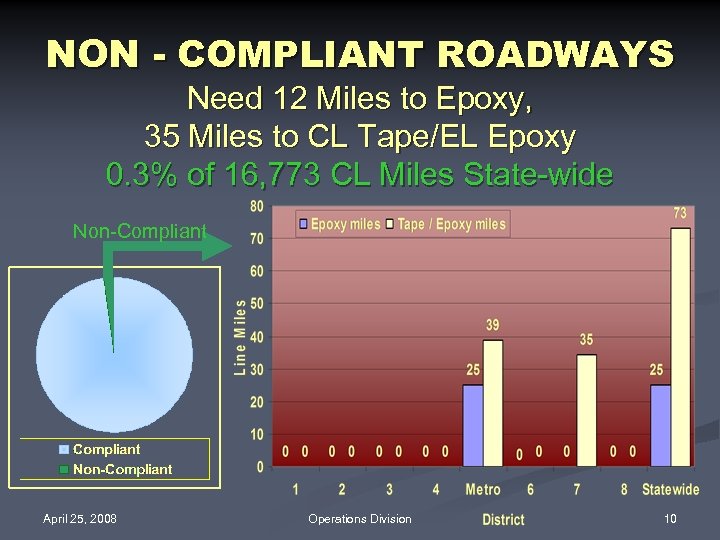 NON - COMPLIANT ROADWAYS

Need 12 Miles to Epoxy, 35 Miles to CL Tape/EL Epoxy

0.3% of 16,773 CL Miles State-wide

Non-Compliant

Compliant
Non-Compliant

Epoxy miles
Tape / Epoxy miles

Line Miles

80
70
60
50
40
30
20
10
0

0 0 0 0 0 0 0 0 25 39 0 0 0 35 0 0 25 73

1
2
3
4
Metro
6
7
8
Statewide

District

April 25, 2008
Operations Division
10